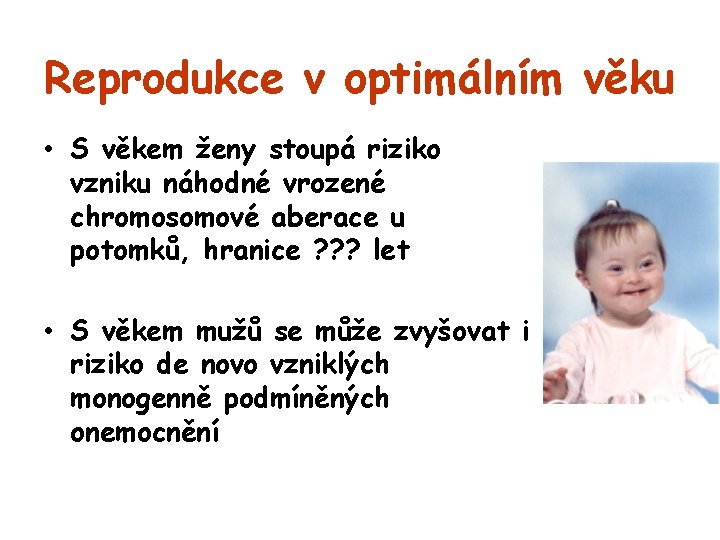 Reprodukce v optimálním věku

• S věkem ženy stoupá riziko vzniku náhodné vrozené chromosomové aberace u potomků, hranice ??? let

• S věkem mužů se může zvyšovat i riziko de novo vzniklých monogenně podmíněných onemocnění